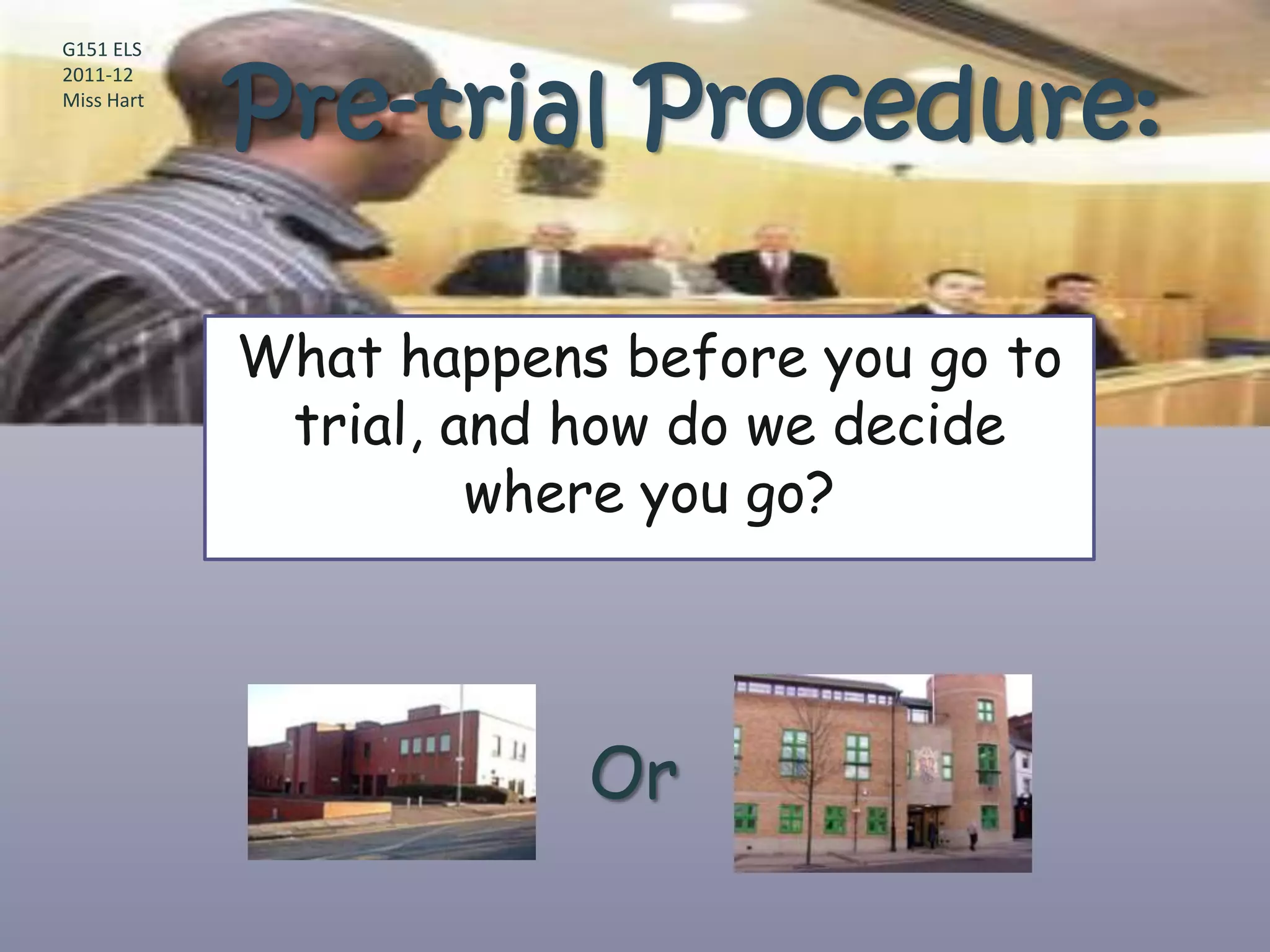 G151 ELS
2011-12
Miss Hart

Pre-trial Procedure:

What happens before you go to trial, and how do we decide where you go?

Or